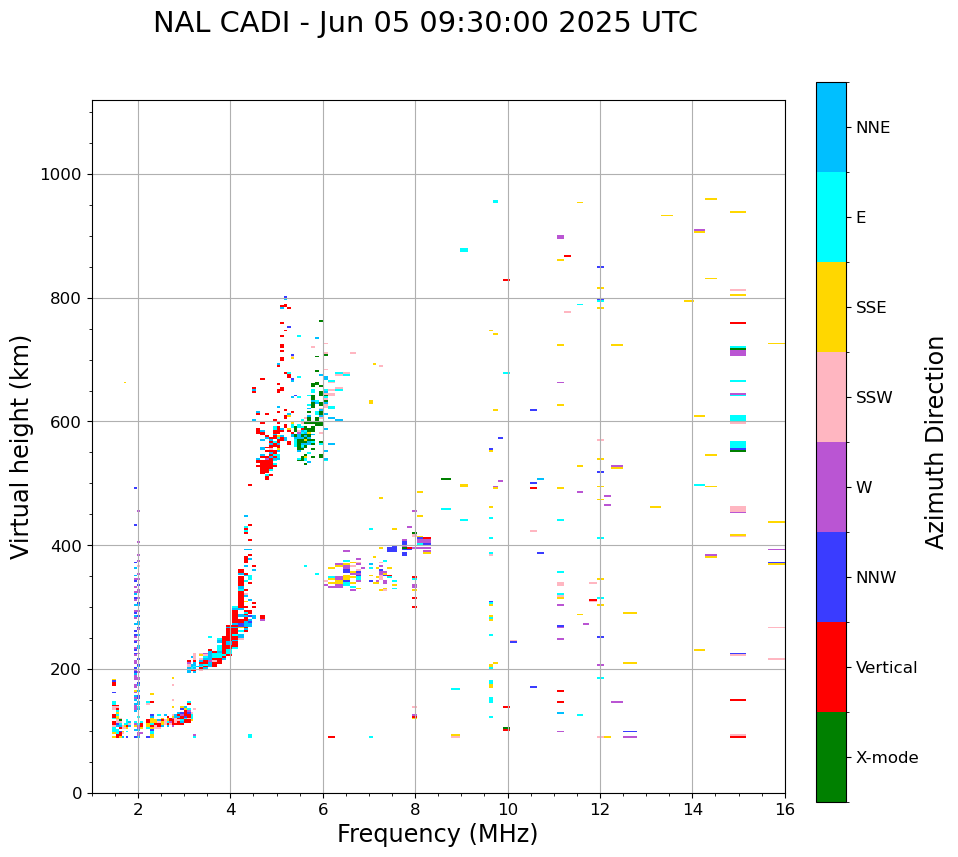 NAL CADI - Jun 05 09:30:00 2025 UTC

Virtual height (km)

1000
800
600
400
200
0

2 4 6 8 10 12 14 16

Frequency (MHz)

NNE
E
SSE
SSW
W
NNW
Vertical
X-mode

Azimuth Direction